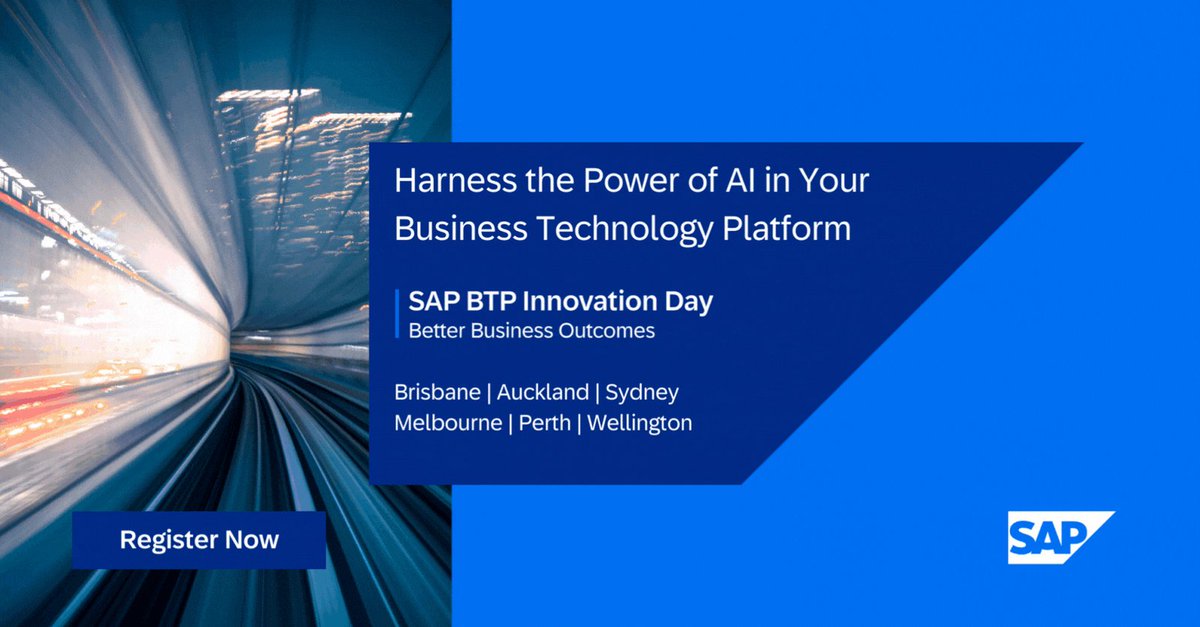 Harness the Power of AI in Your Business Technology Platform

SAP BTP Innovation Day
Better Business Outcomes

Brisbane | Auckland | Sydney
Melbourne | Perth | Wellington

Register Now

SAP